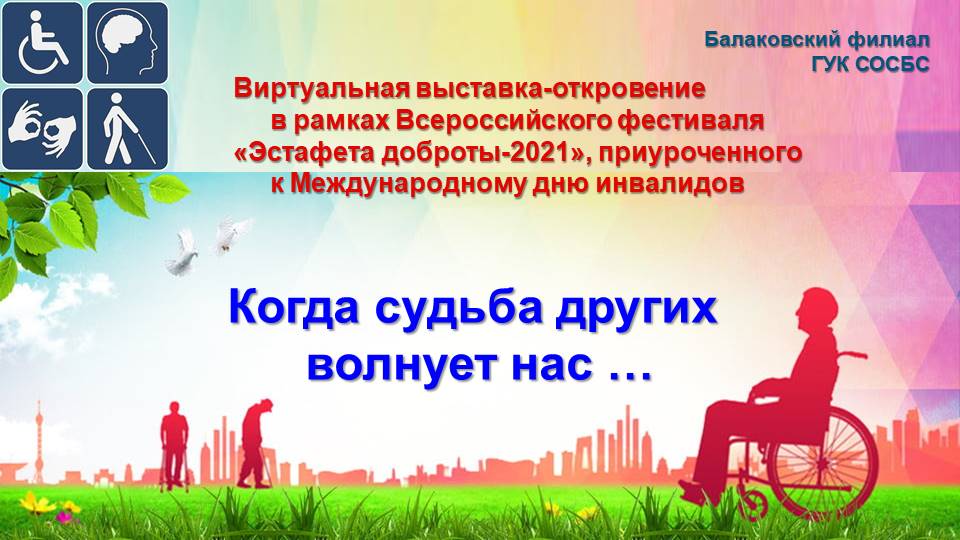 Балаковский филиал
ГУК СОСБС

Виртуальная выставка-откровение в рамках Всероссийского фестиваля «Эстафета доброты-2021», приуроченного к Международному дню инвалидов

Когда судьба других волнует нас …